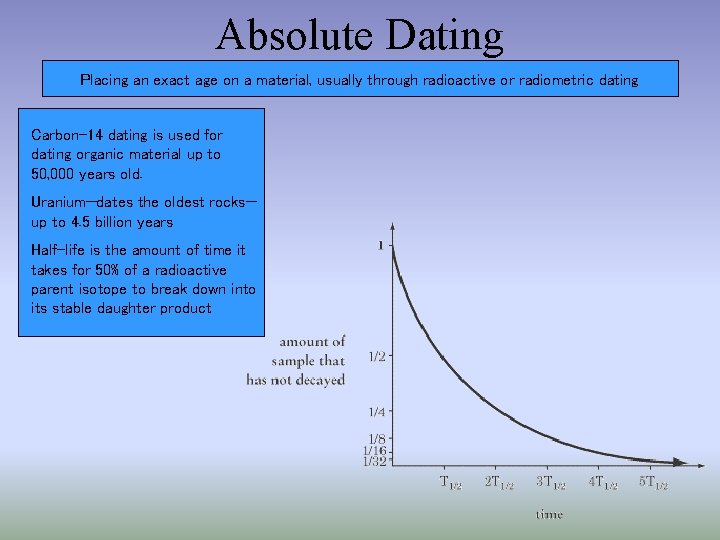 Absolute Dating

Placing an exact age on a material, usually through radioactive or radiometric dating

Carbon-14 dating is used for dating organic material up to 50,000 years old.

Uranium—dates the oldest rocks—up to 4.5 billion years

Half-life is the amount of time it takes for 50% of a radioactive parent isotope to break down into its stable daughter product

amount of sample that has not decayed

1

1/2

1/4

1/8

1/16

1/32

$T_{1/2}$

$2T_{1/2}$

$3T_{1/2}$

$4T_{1/2}$

$5T_{1/2}$

time